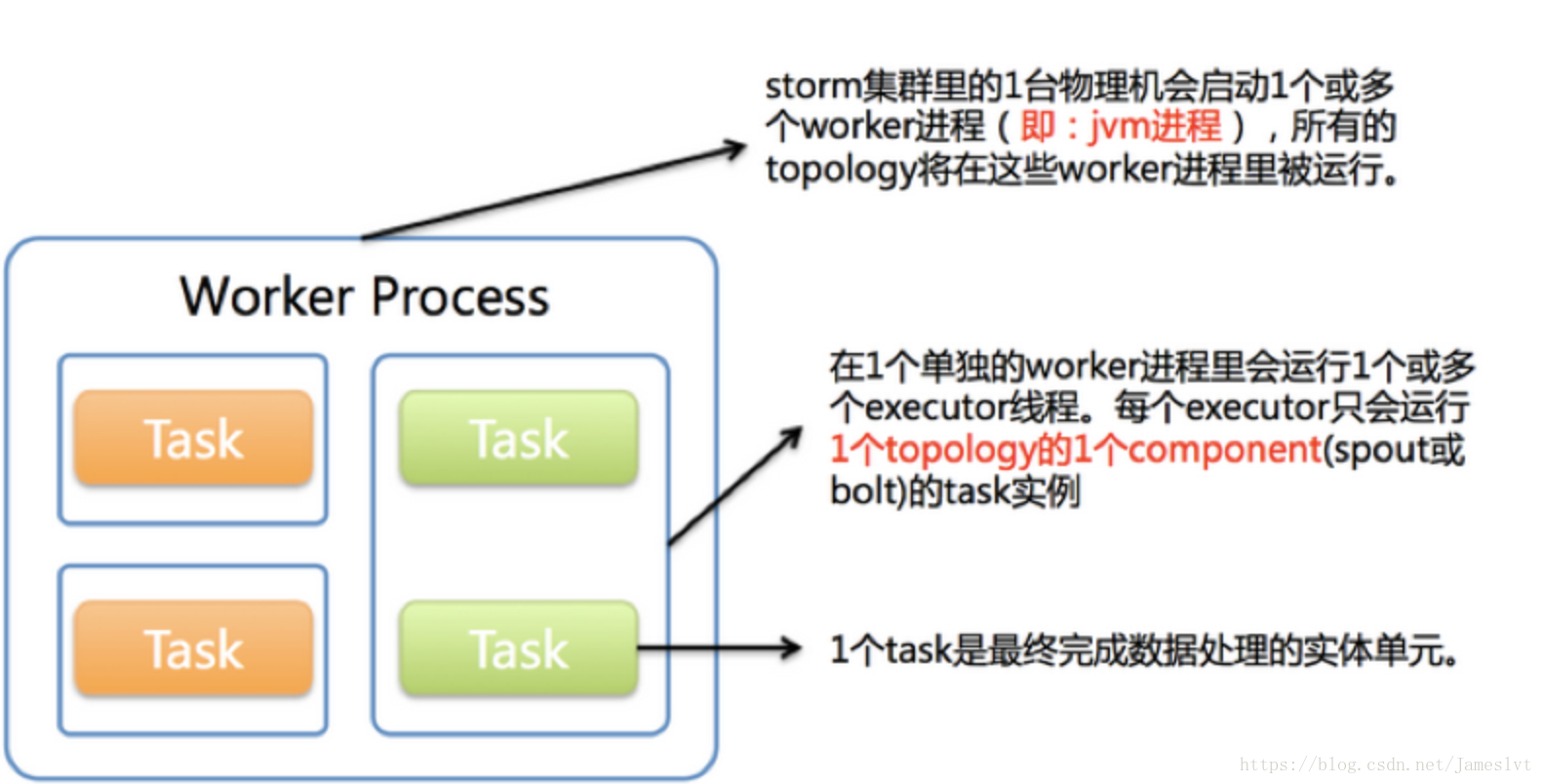 storm集群里的1台物理机会启动1个或多个worker进程（即：jvm进程），所有的topology将在这些worker进程里被运行。

Worker Process

Task

Task

Task

Task

在1个单独的worker进程里会运行1个或多个executor线程。每个executor只会运行1个topology的1个component(spout或bolt)的task实例

1个task是最终完成数据处理的实体单元。

https://blog.csdn.net/Jameslvt